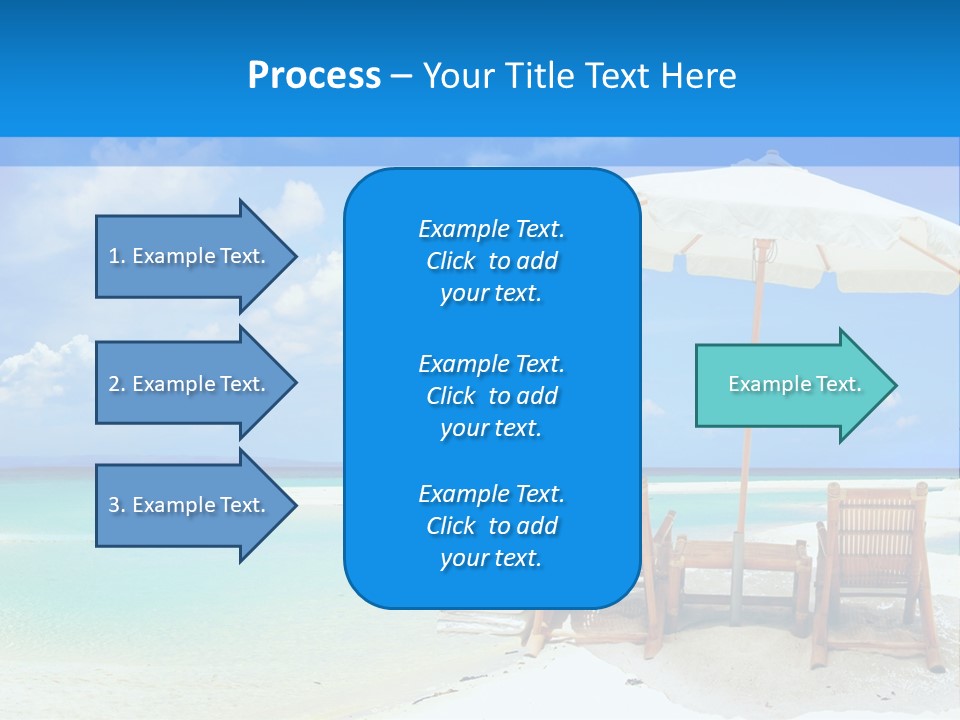 Process – Your Title Text Here

1. Example Text.

2. Example Text.

3. Example Text.

Example Text. Click to add your text.

Example Text. Click to add your text.

Example Text. Click to add your text.

Example Text.